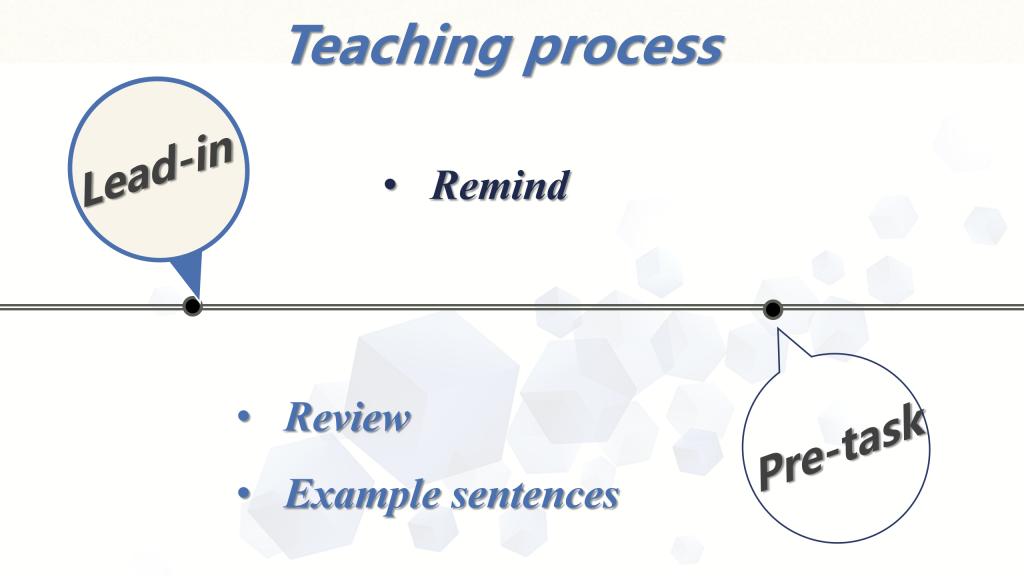 Teaching process

Lead-in

• Remind

• Review
• Example sentences

Pre-task